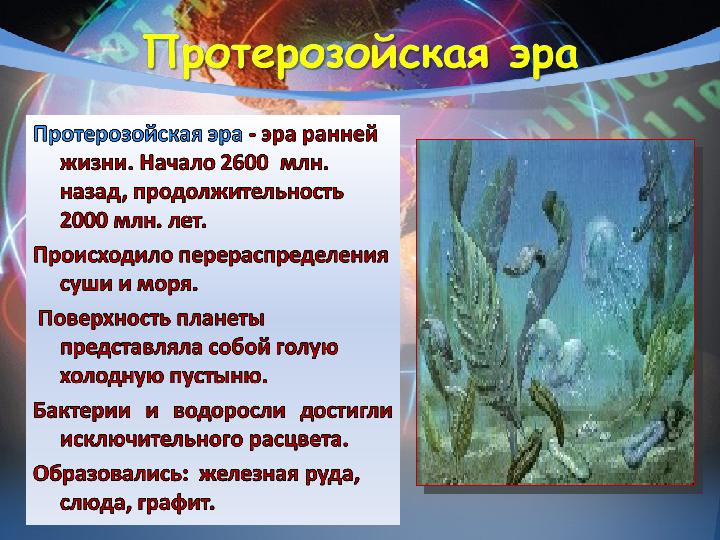 Протерозойская эра

Протерозойская эра - эра ранней жизни. Начало 2600 млн. назад, продолжительность 2000 млн. лет.

Происходило перераспределения суши и моря.

Поверхность планеты представляла собой голую холодную пустыню.

Бактерии и водоросли достигли исключительного расцвета.

Образовались: железная руда, слюда, графит.